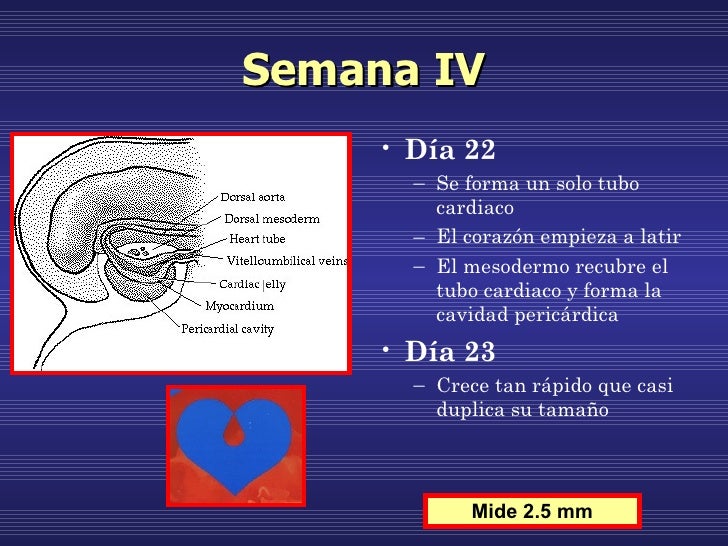 Semana IV

Dorsal aorta
Dorsal mesoderm
Heart tube
Vitelloumbilical veins
Cardiac jelly
Myocardium
Pericardial cavity

• Día 22
– Se forma un solo tubo cardiaco
– El corazón empieza a latir
– El mesodermo recubre el tubo cardiaco y forma la cavidad pericárdica

• Día 23
– Crece tan rápido que casi duplica su tamaño

Mide 2.5 mm